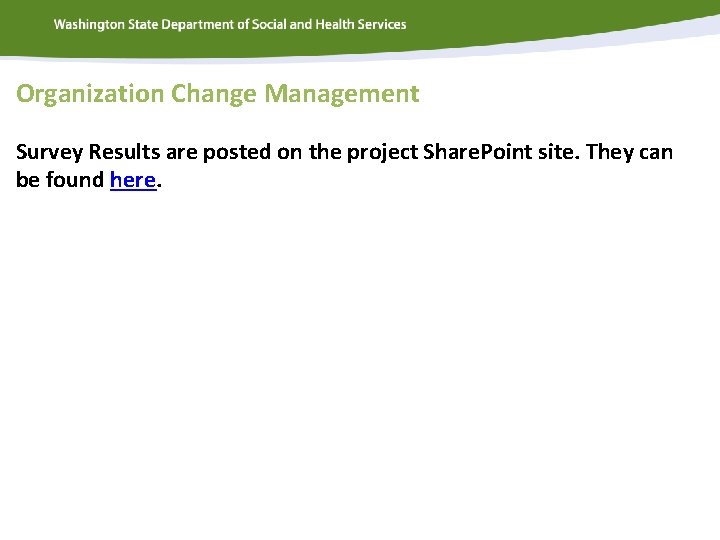 Washington State Department of Social and Health Services

Organization Change Management

Survey Results are posted on the project SharePoint site. They can be found here.